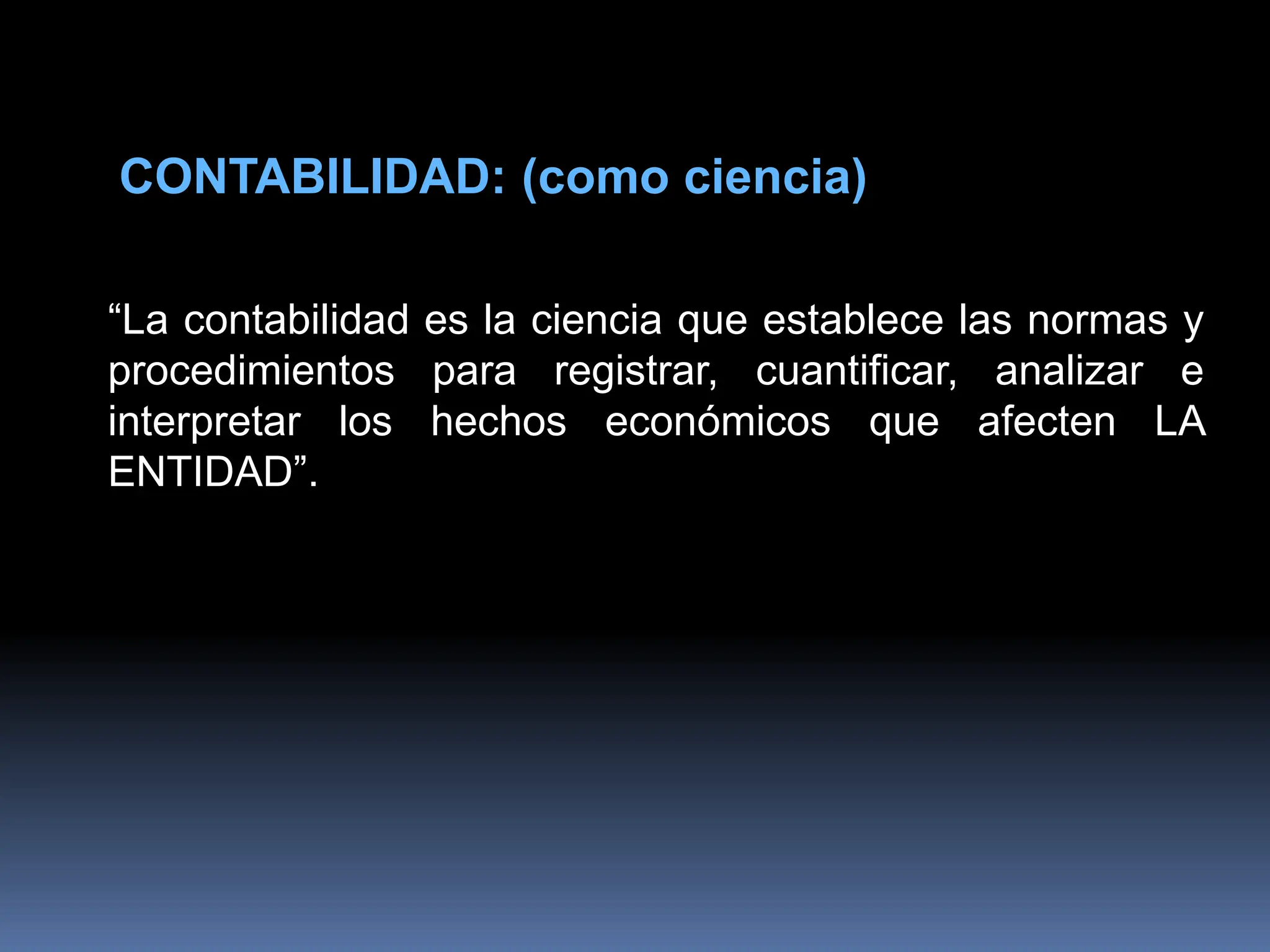 CONTABILIDAD: (como ciencia)

“La contabilidad es la ciencia que establece las normas y procedimientos para registrar, cuantificar, analizar e interpretar los hechos económicos que afecten LA ENTIDAD”.